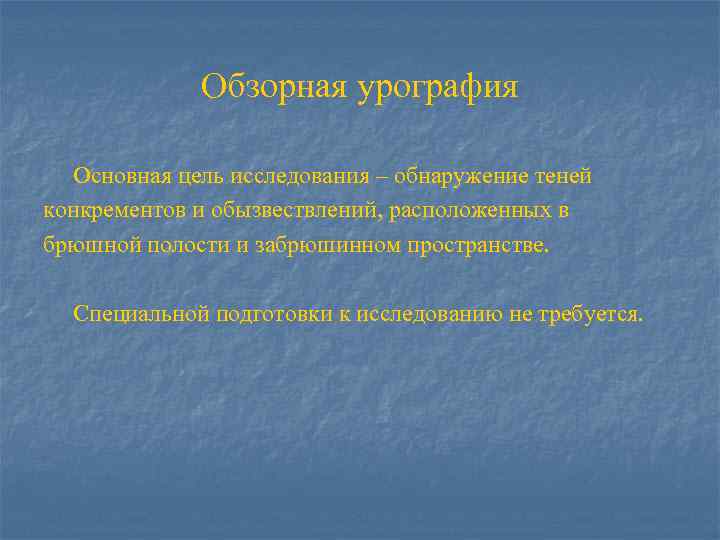 Обзорная урография

Основная цель исследования – обнаружение теней конкрементов и обызвествлений, расположенных в брюшной полости и забрюшинном пространстве.

Специальной подготовки к исследованию не требуется.